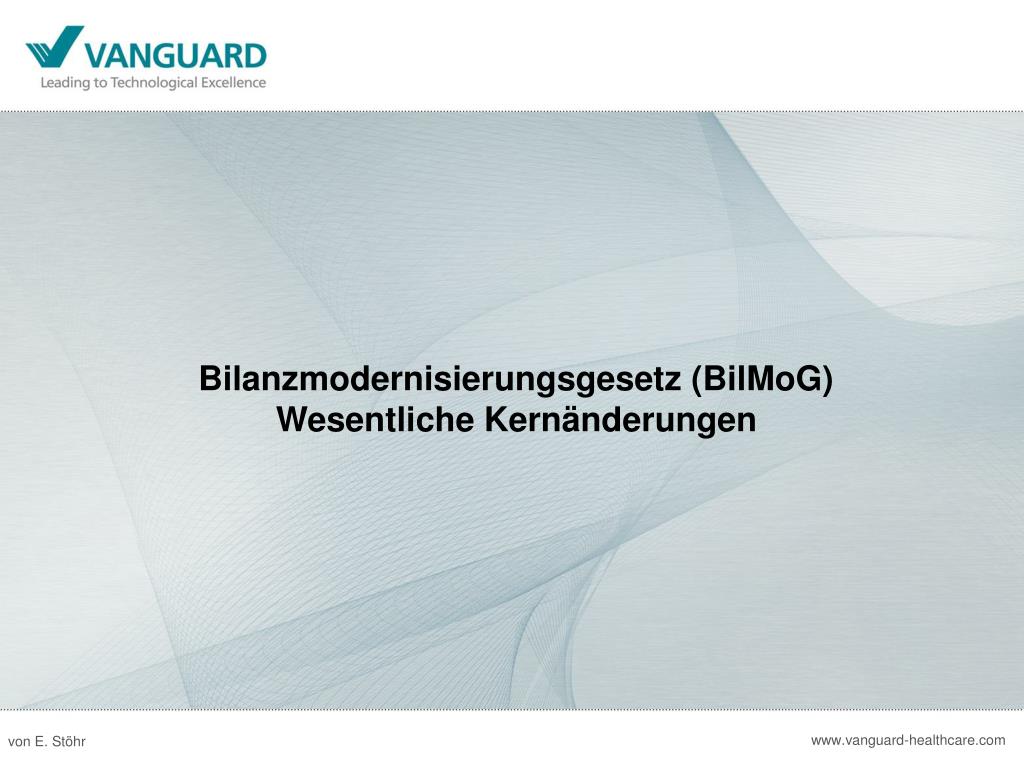 VANGUARD
Leading to Technological Excellence

Bilanzmodernisierungsgesetz (BilMoG)
Wesentliche Kernänderungen

von E. Stöhr

www.vanguard-healthcare.com